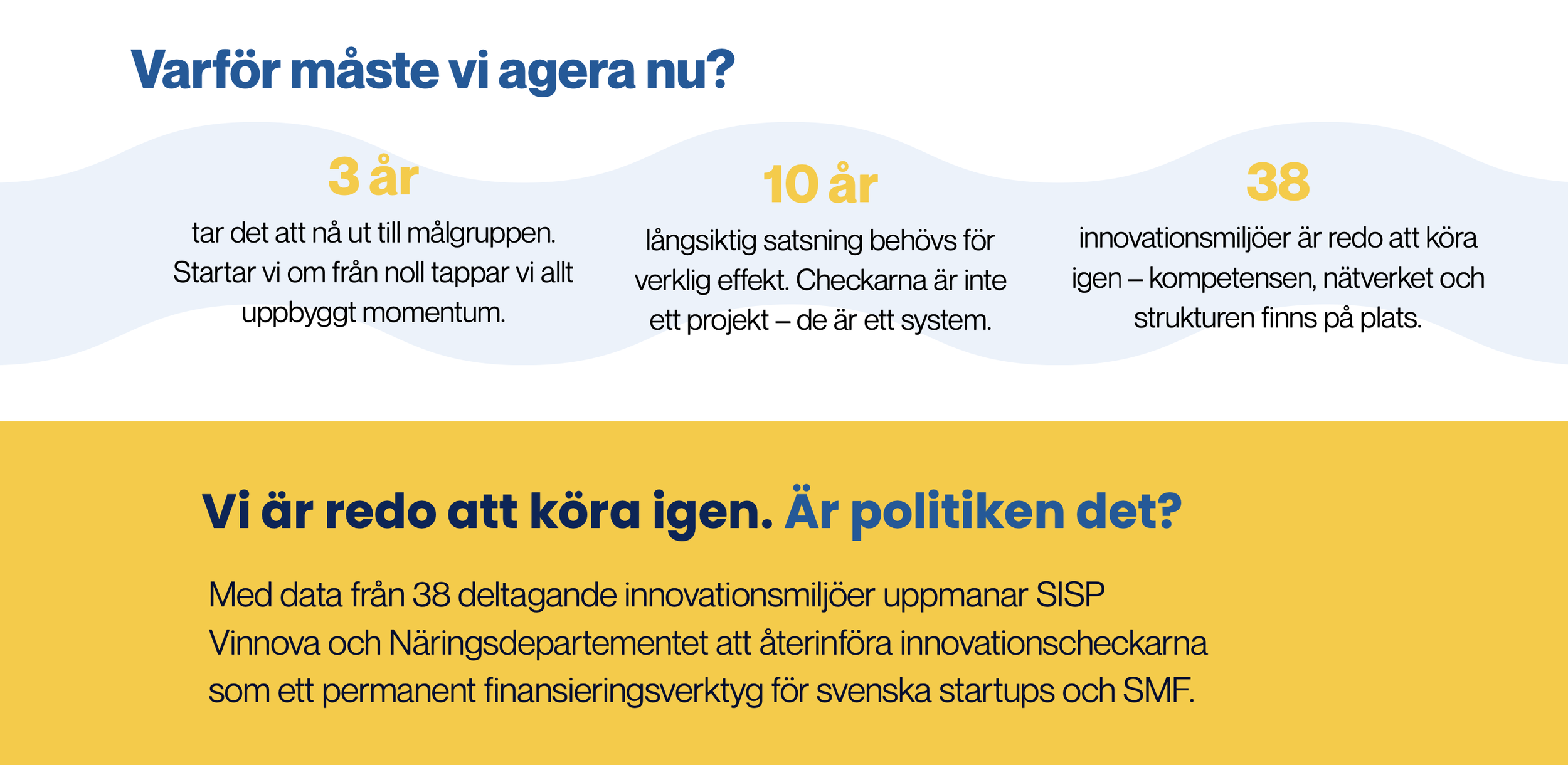 Varför måste vi agera nu?

3 år

tar det att nå ut till målgruppen. Startar vi om från noll tappar vi allt uppbyggt momentum.

10 år

långsiktig satsning behövs för verklig effekt. Checkarna är inte ett projekt – de är ett system.

38

innovationsmiljöer är redo att köra igen – kompetensen, nätverket och strukturen finns på plats.

Vi är redo att köra igen. Är politiken det?

Med data från 38 deltagande innovationsmiljöer uppmanar SISP Vinnova och Näringsdepartementet att återinföra innovationscheckarna som ett permanent finansieringsverktyg för svenska startups och SMF.